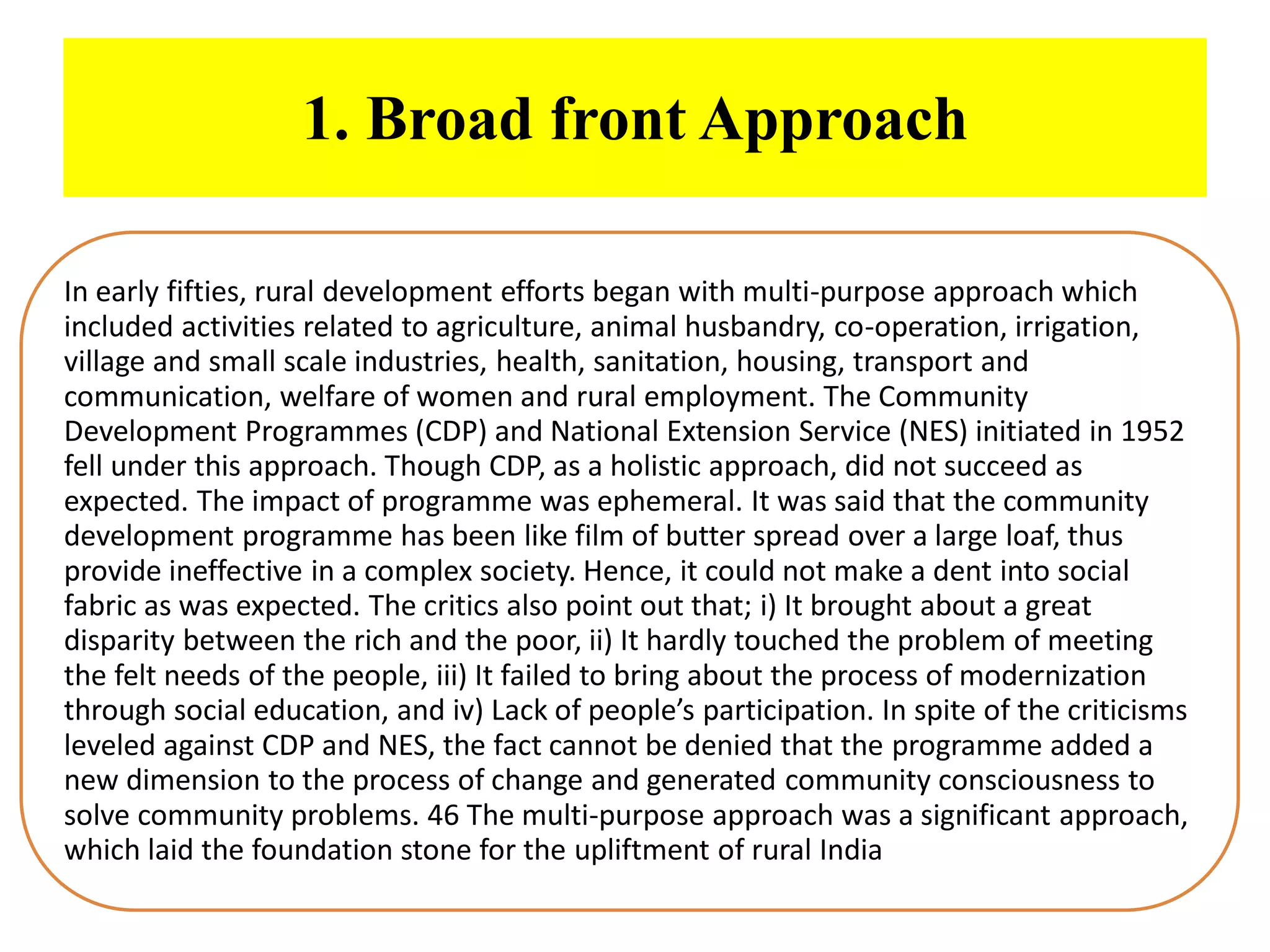 1. Broad front Approach

In early fifties, rural development efforts began with multi-purpose approach which included activities related to agriculture, animal husbandry, co-operation, irrigation, village and small scale industries, health, sanitation, housing, transport and communication, welfare of women and rural employment. The Community Development Programmes (CDP) and National Extension Service (NES) initiated in 1952 fell under this approach. Though CDP, as a holistic approach, did not succeed as expected. The impact of programme was ephemeral. It was said that the community development programme has been like film of butter spread over a large loaf, thus provide ineffective in a complex society. Hence, it could not make a dent into social fabric as was expected. The critics also point out that; i) It brought about a great disparity between the rich and the poor, ii) It hardly touched the problem of meeting the felt needs of the people, iii) It failed to bring about the process of modernization through social education, and iv) Lack of people's participation. In spite of the criticisms leveled against CDP and NES, the fact cannot be denied that the programme added a new dimension to the process of change and generated community consciousness to solve community problems. 46 The multi-purpose approach was a significant approach, which laid the foundation stone for the upliftment of rural India